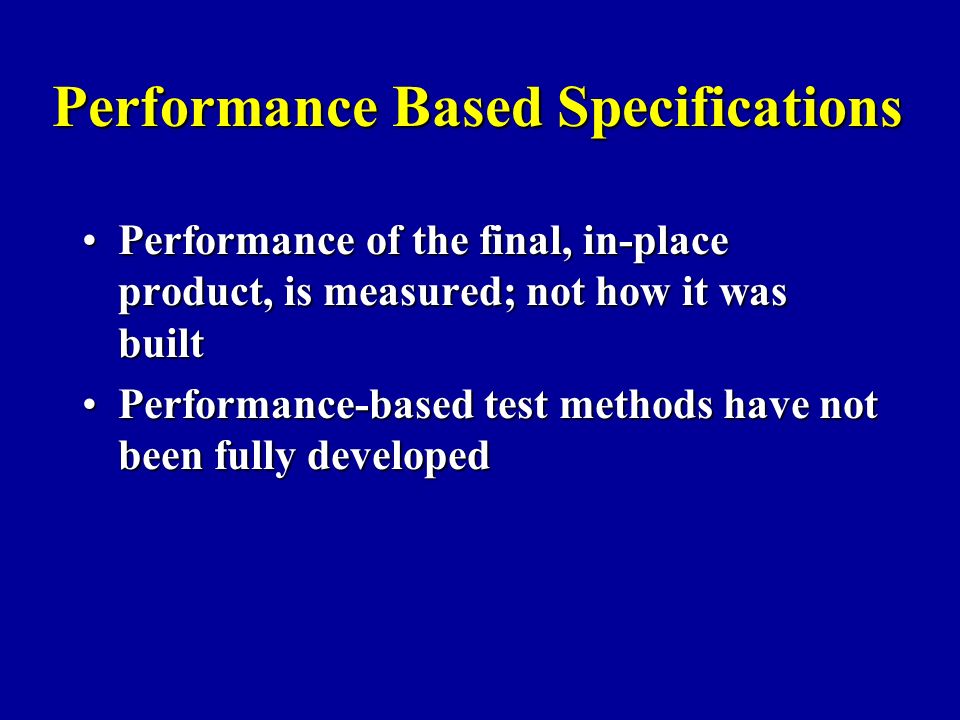 Performance Based Specifications

• Performance of the final, in-place product, is measured; not how it was built

• Performance-based test methods have not been fully developed